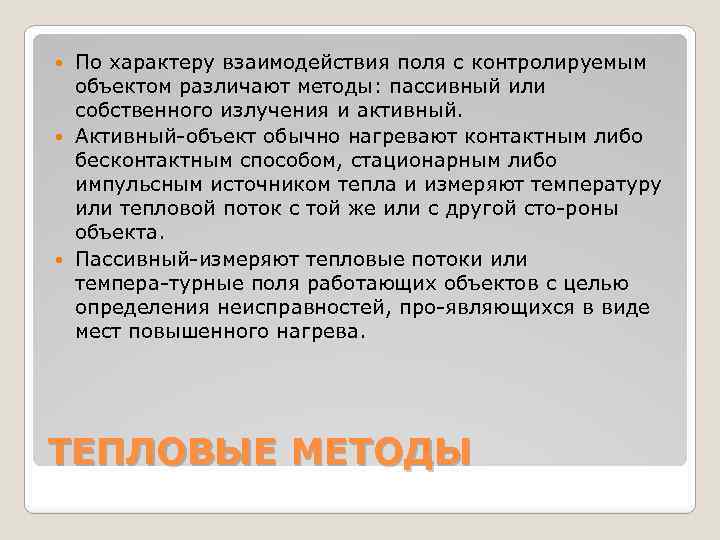 По характеру взаимодействия поля с контролируемым объектом различают методы: пассивный или собственного излучения и активный.

Активный-объект обычно нагревают контактным либо бесконтактным способом, стационарным либо импульсным источником тепла и измеряют температуру или тепловой поток с той же или с другой сто-роны объекта.

Пассивный-измеряют тепловые потоки или темпера-турные поля работающих объектов с целью определения неисправностей, про-являющихся в виде мест повышенного нагрева.

ТЕПЛОВЫЕ МЕТОДЫ